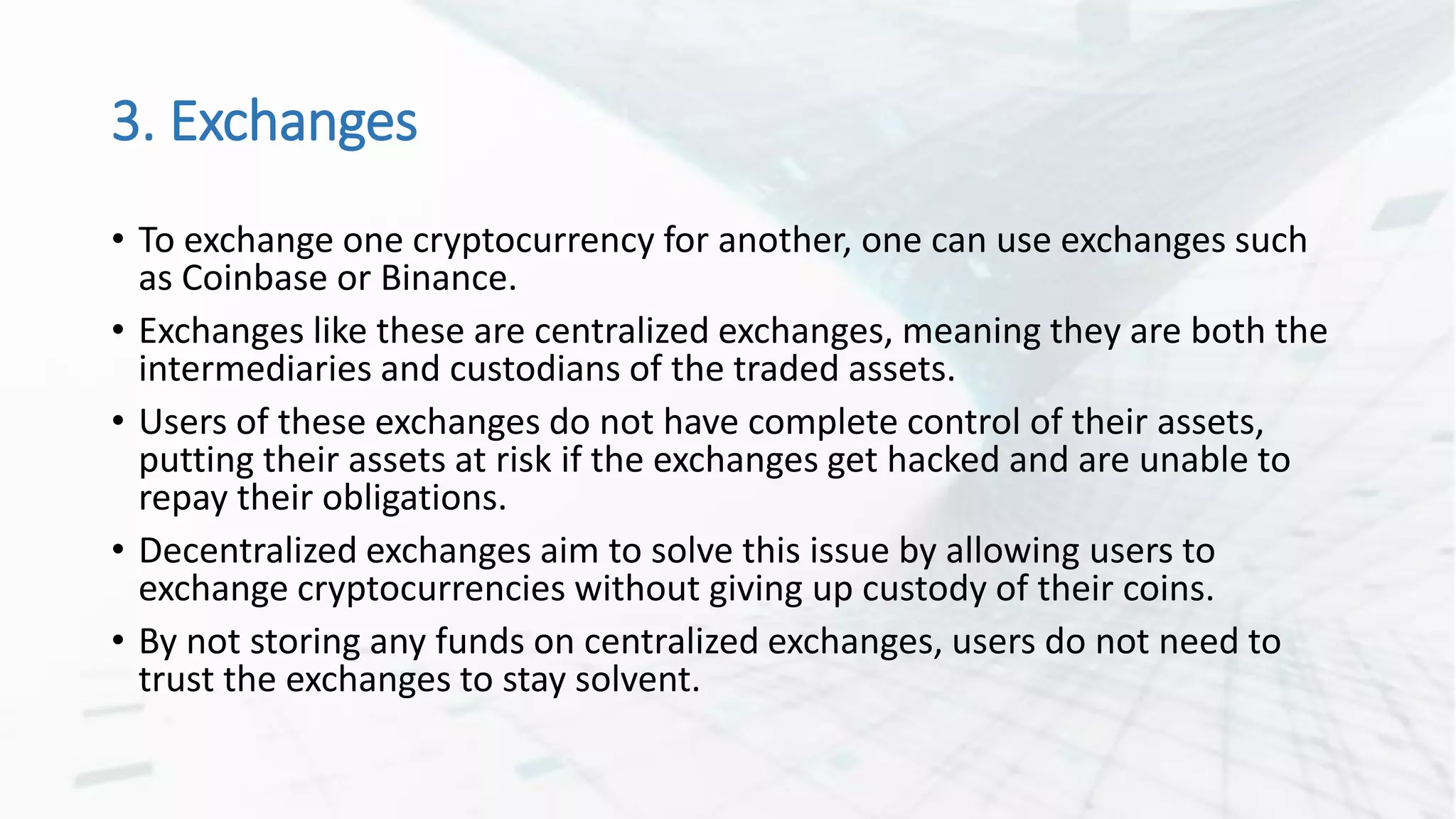 3. Exchanges

• To exchange one cryptocurrency for another, one can use exchanges such as Coinbase or Binance.

• Exchanges like these are centralized exchanges, meaning they are both the intermediaries and custodians of the traded assets.

• Users of these exchanges do not have complete control of their assets, putting their assets at risk if the exchanges get hacked and are unable to repay their obligations.

• Decentralized exchanges aim to solve this issue by allowing users to exchange cryptocurrencies without giving up custody of their coins.

• By not storing any funds on centralized exchanges, users do not need to trust the exchanges to stay solvent.